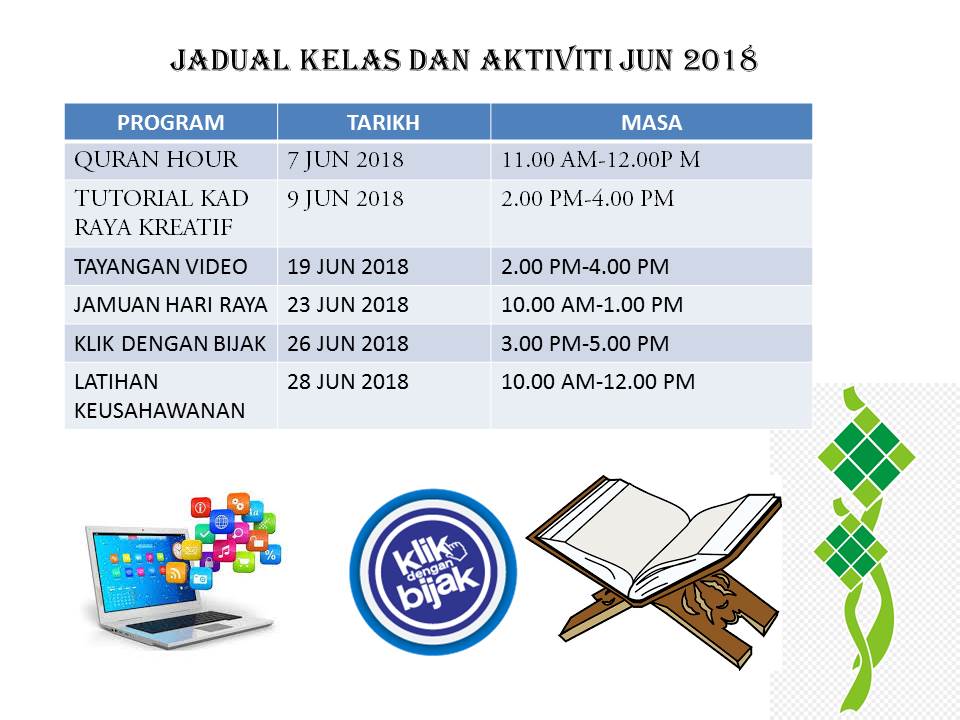 JADUAL KELAS DAN AKTIVITI JUN 2018

| PROGRAM | TARIKH | MASA |
|---|---|---|
| QURAN HOUR | 7 JUN 2018 | 11.00 AM-12.00P M |
| TUTORIAL KAD RAYA KREATIF | 9 JUN 2018 | 2.00 PM-4.00 PM |
| TAYANGAN VIDEO | 19 JUN 2018 | 2.00 PM-4.00 PM |
| JAMUAN HARI RAYA | 23 JUN 2018 | 10.00 AM-1.00 PM |
| KLIK DENGAN BIJAK | 26 JUN 2018 | 3.00 PM-5.00 PM |
| LATIHAN KEUSAHAWANAN | 28 JUN 2018 | 10.00 AM-12.00 PM |

klik dengan bijak